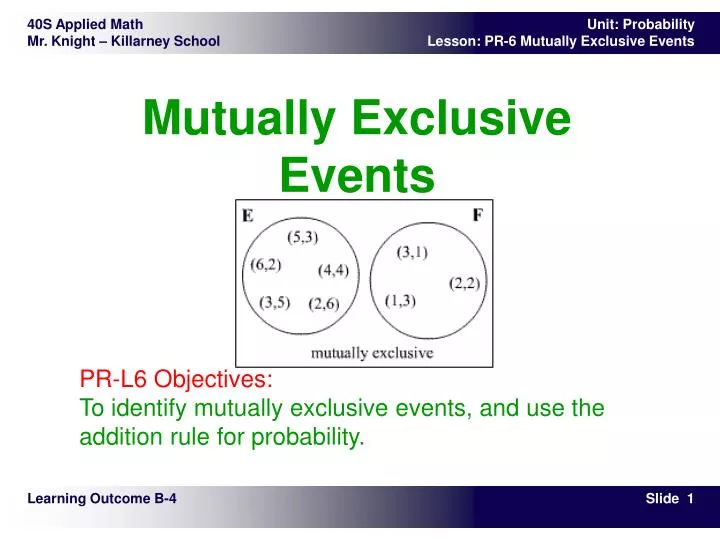 40S Applied Math
Mr. Knight – Killarney School

Unit: Probability
Lesson: PR-6 Mutually Exclusive Events

Mutually Exclusive Events

E
(5,3)
(6,2)
(4,4)
(3,5)
(2,6)

F
(3,1)
(2,2)
(1,3)

mutually exclusive

PR-L6 Objectives:
To identify mutually exclusive events, and use the addition rule for probability.

Learning Outcome B-4

Slide 1